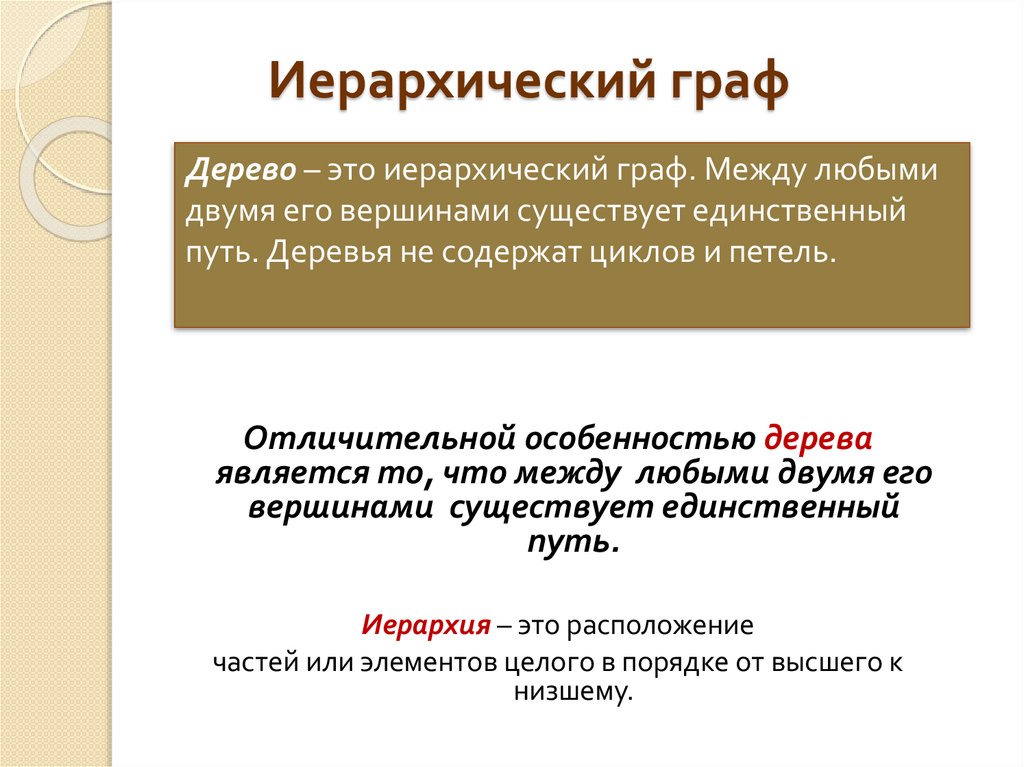 Иерархический граф

Дерево – это иерархический граф. Между любыми двумя его вершинами существует единственный путь. Деревья не содержат циклов и петель.

Отличительной особенностью дерева является то, что между любыми двумя его вершинами существует единственный путь.

Иерархия – это расположение частей или элементов целого в порядке от высшего к низшему.